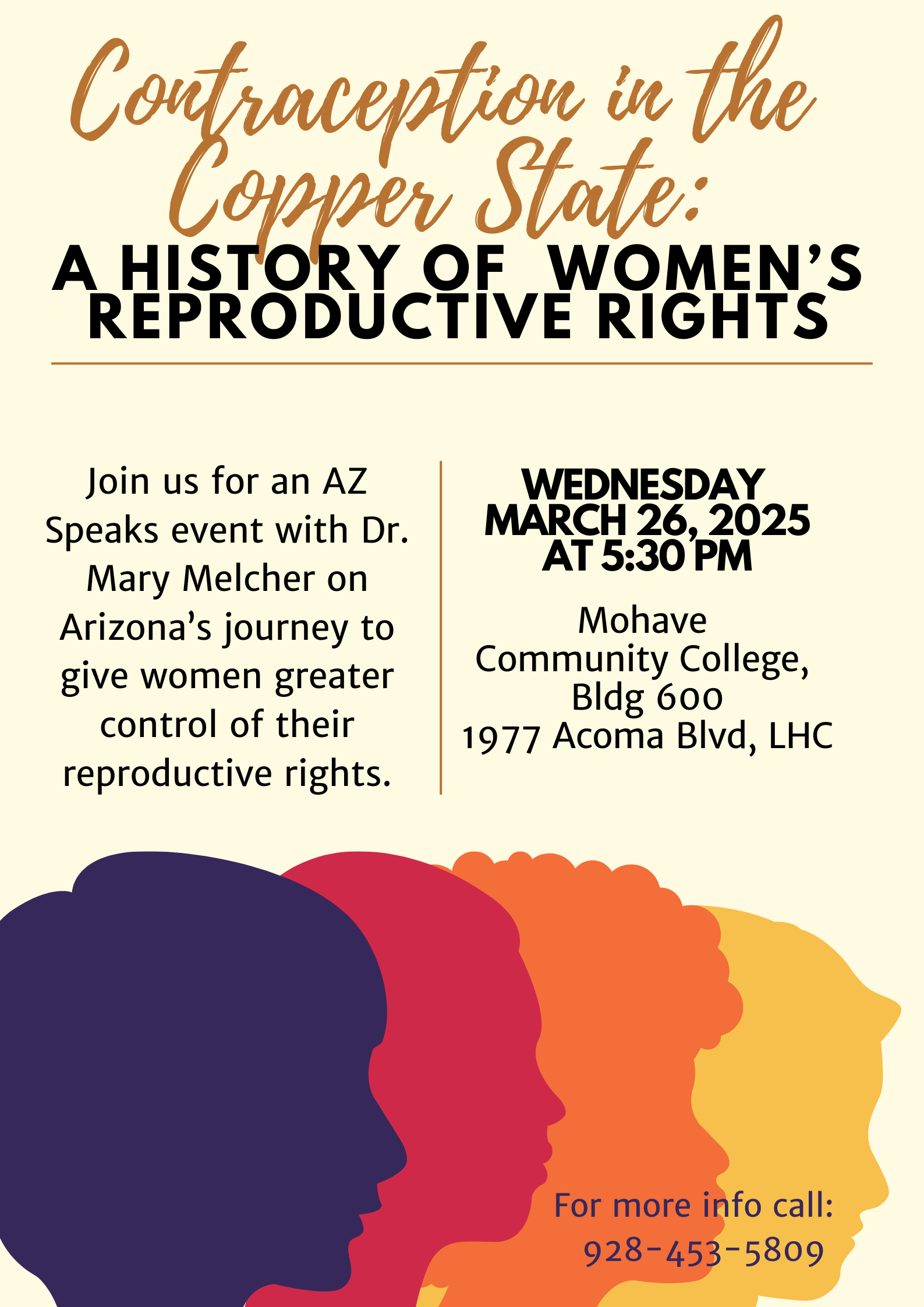 Contraception in the Copper State:

A HISTORY OF WOMEN'S REPRODUCTIVE RIGHTS

Join us for an AZ Speaks event with Dr. Mary Melcher on Arizona's journey to give women greater control of their reproductive rights.

WEDNESDAY MARCH 26, 2025 AT 5:30 PM

Mohave Community College, Bldg 600 1977 Acoma Blvd, LHC

For more info call: 928-453-5809